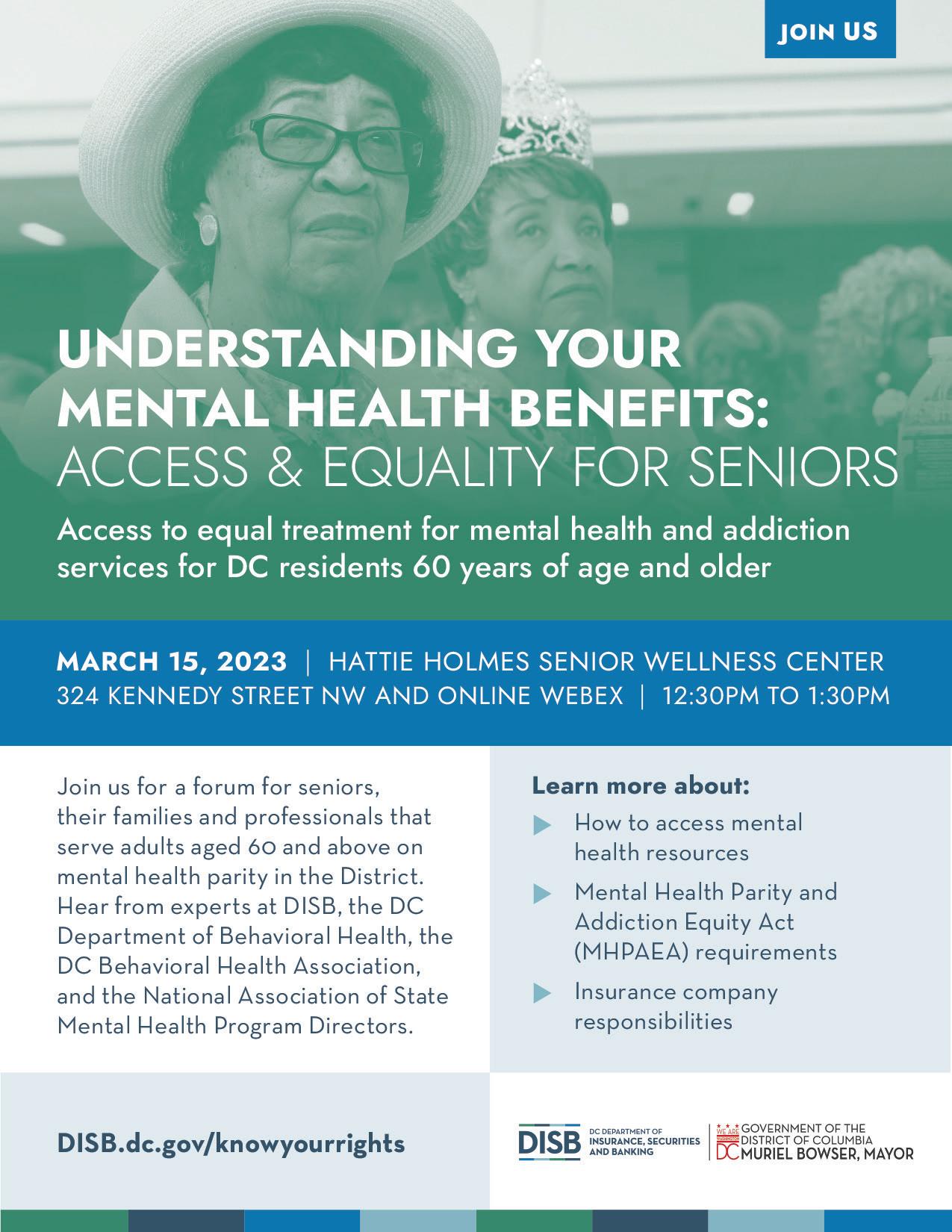 JOIN US

UNDERSTANDING YOUR MENTAL HEALTH BENEFITS: ACCESS & EQUALITY FOR SENIORS

Access to equal treatment for mental health and addiction services for DC residents 60 years of age and older

MARCH 15, 2023 | HATTIE HOLMES SENIOR WELLNESS CENTER 324 KENNEDY STREET NW AND ONLINE WEBEX | 12:30PM TO 1:30PM

Join us for a forum for seniors, their families and professionals that serve adults aged 60 and above on mental health parity in the District. Hear from experts at DISB, the DC Department of Behavioral Health, the DC Behavioral Health Association, and the National Association of State Mental Health Program Directors.

Learn more about:

How to access mental health resources

Mental Health Parity and Addiction Equity Act (MHPAEA) requirements

Insurance company responsibilities

DISB.dc.gov/knowyourrights

DISB DC DEPARTMENT OF INSURANCE, SECURITIES AND BANKING

WE ARE WASHINGTON DC GOVERNMENT OF THE DISTRICT OF COLUMBIA MURIEL BOWSER, MAYOR